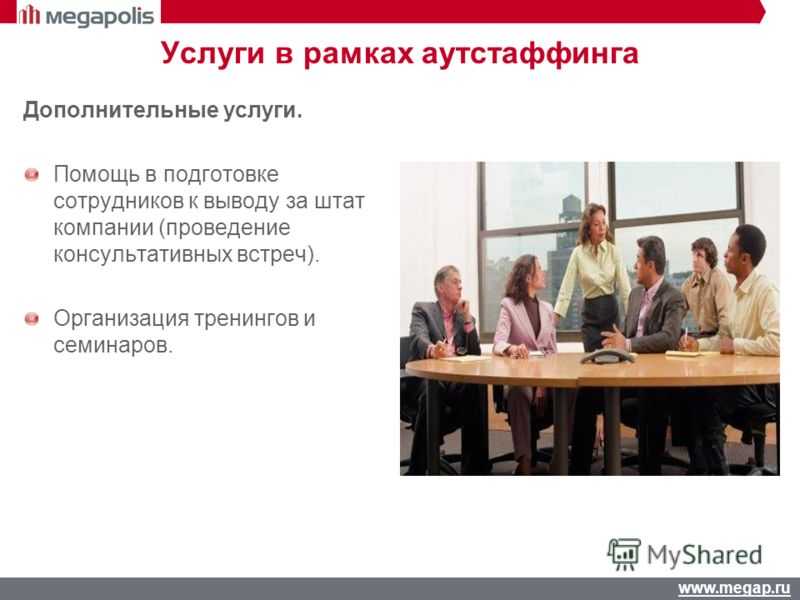 megapolis

Услуги в рамках аутстаффинга

Дополнительные услуги.

Помощь в подготовке сотрудников к выводу за штат компании (проведение консультативных встреч).

Организация тренингов и семинаров.

MyShared

www.megap.ru